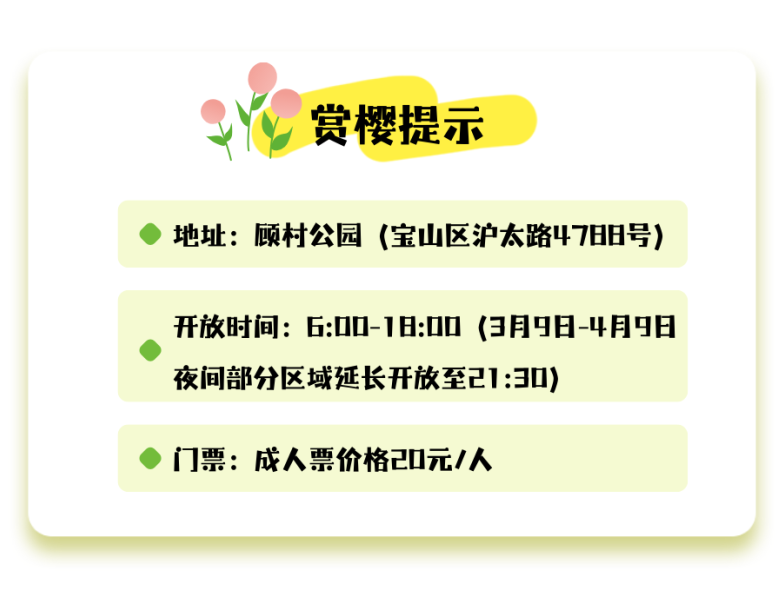 赏樱提示

地址：顾村公园（宝山区沪太路4788号）

开放时间：6:00-18:00（3月9日-4月9日夜间部分区域延长开放至21:30）

门票：成人票价格20元/人